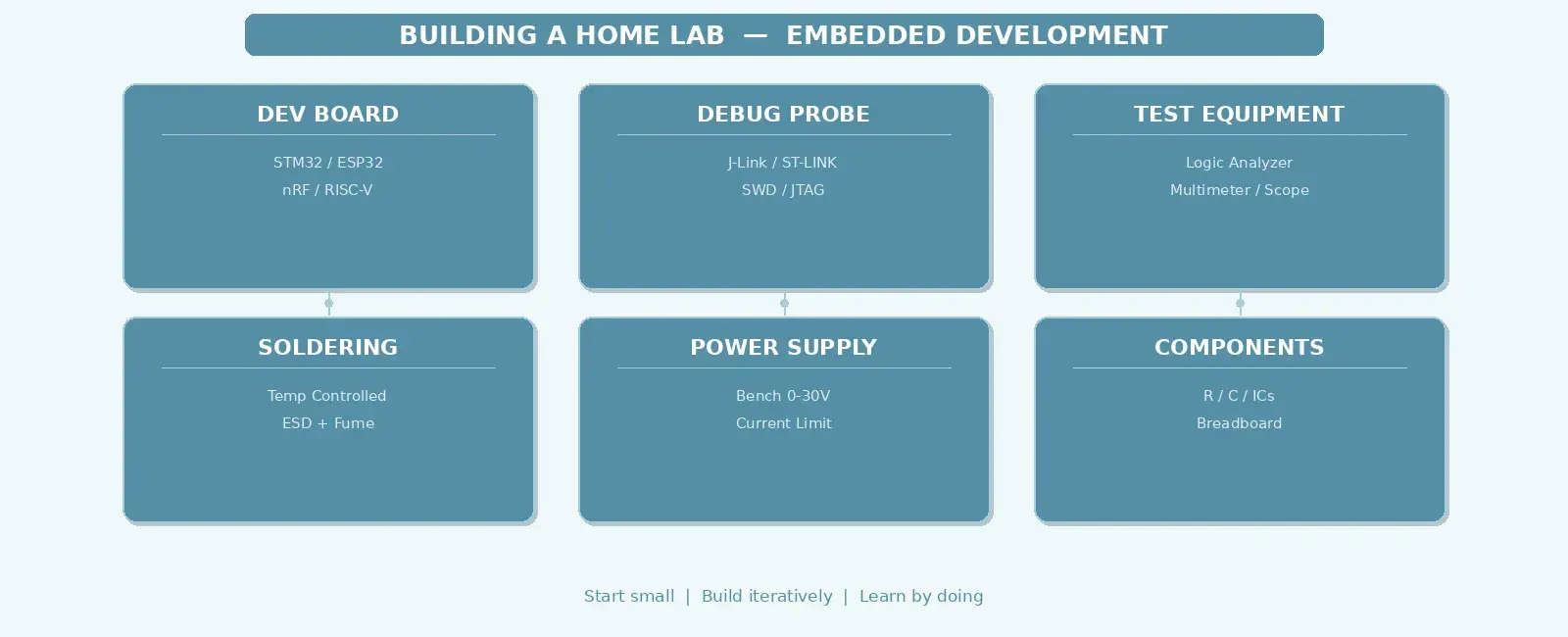 BUILDING A HOME LAB — EMBEDDED DEVELOPMENT

DEV BOARD

STM32 / ESP32
nRF / RISC-V

DEBUG PROBE

J-Link / ST-LINK
SWD / JTAG

TEST EQUIPMENT

Logic Analyzer
Multimeter / Scope

SOLDERING

Temp Controlled
ESD + Fume

POWER SUPPLY

Bench 0-30V
Current Limit

COMPONENTS

R / C / ICs
Breadboard

Start small | Build iteratively | Learn by doing